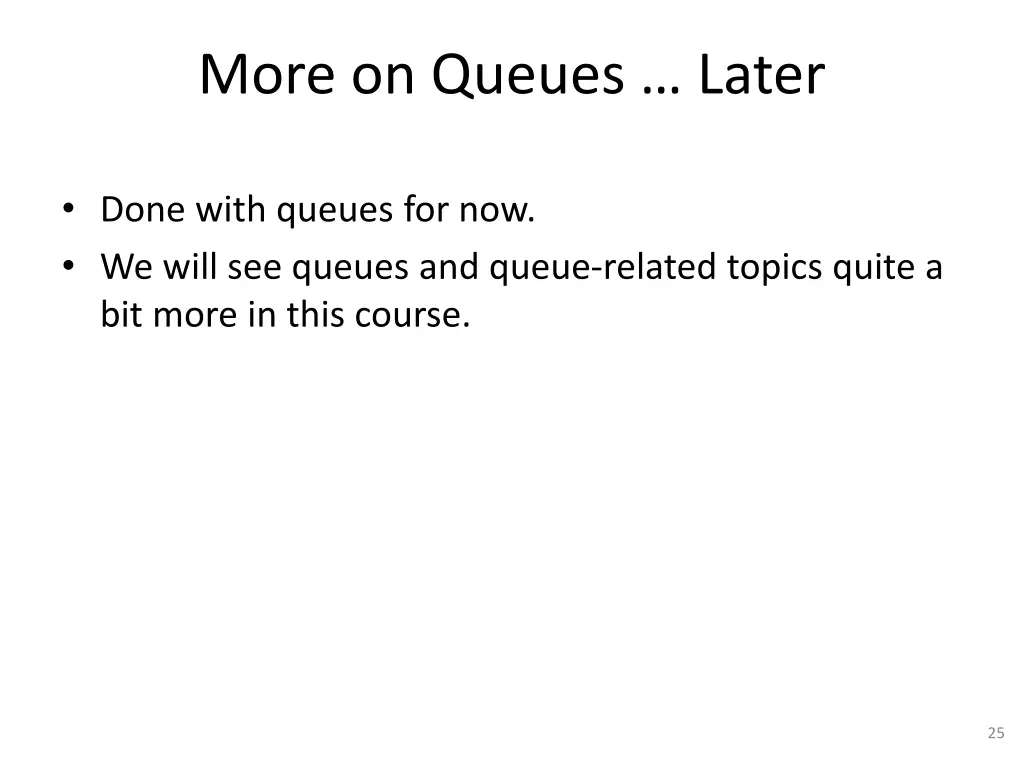 More on Queues … Later

• Done with queues for now.
• We will see queues and queue-related topics quite a bit more in this course.

25